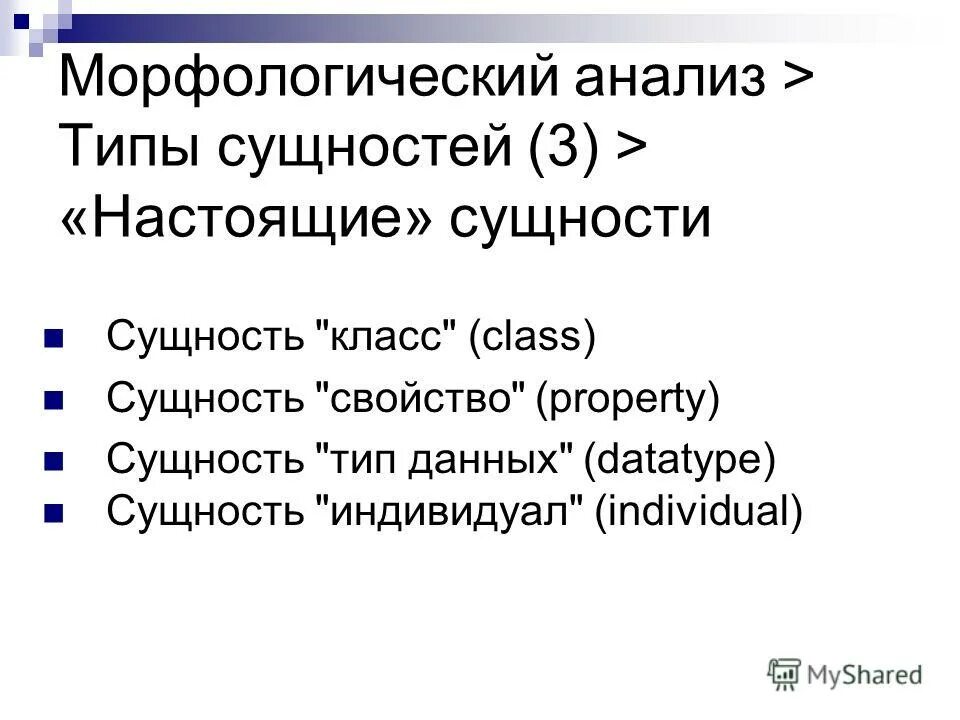 Морфологический анализ > Типы сущностей (3) > «Настоящие» сущности

Сущность "класс" (class)
Сущность "свойство" (property)
Сущность "тип данных" (datatype)
Сущность "индивидуал" (individual)

MyShared